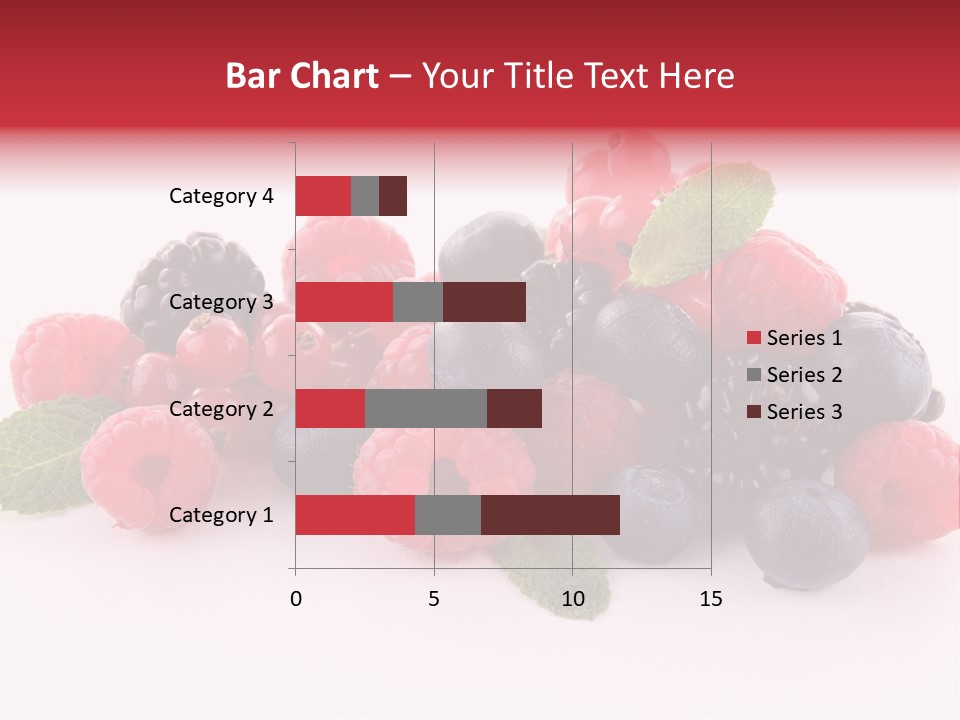 Bar Chart – Your Title Text Here

Category 4
Category 3
Category 2
Category 1

0
5
10
15

Series 1
Series 2
Series 3